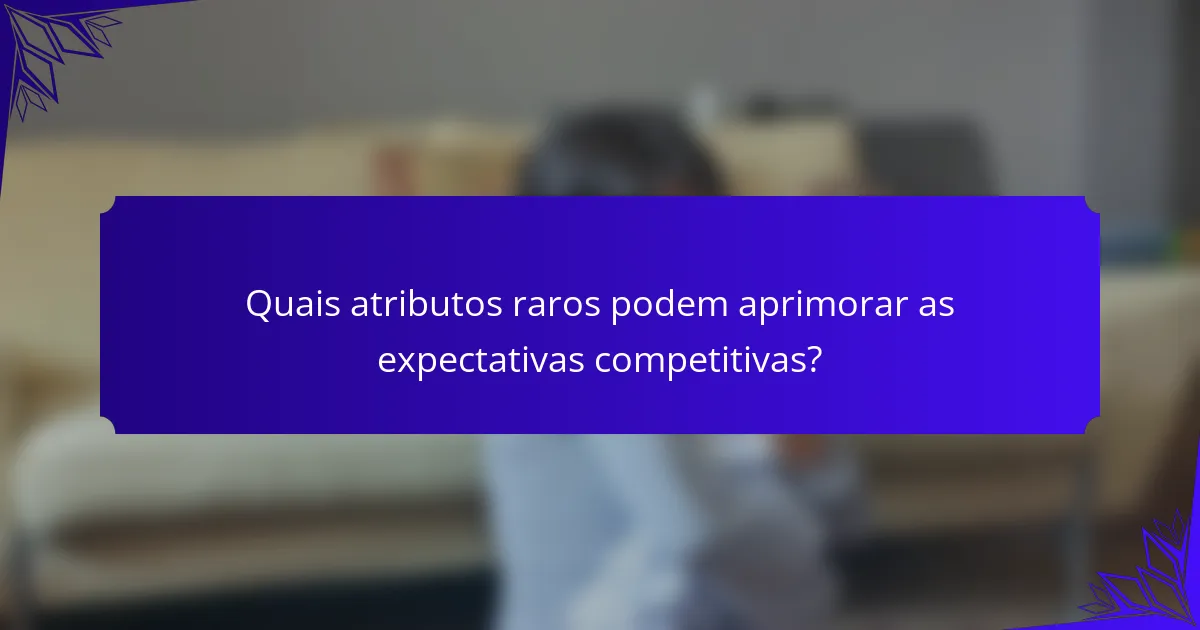 Quais atributos raros podem aprimorar as expectativas competitivas?